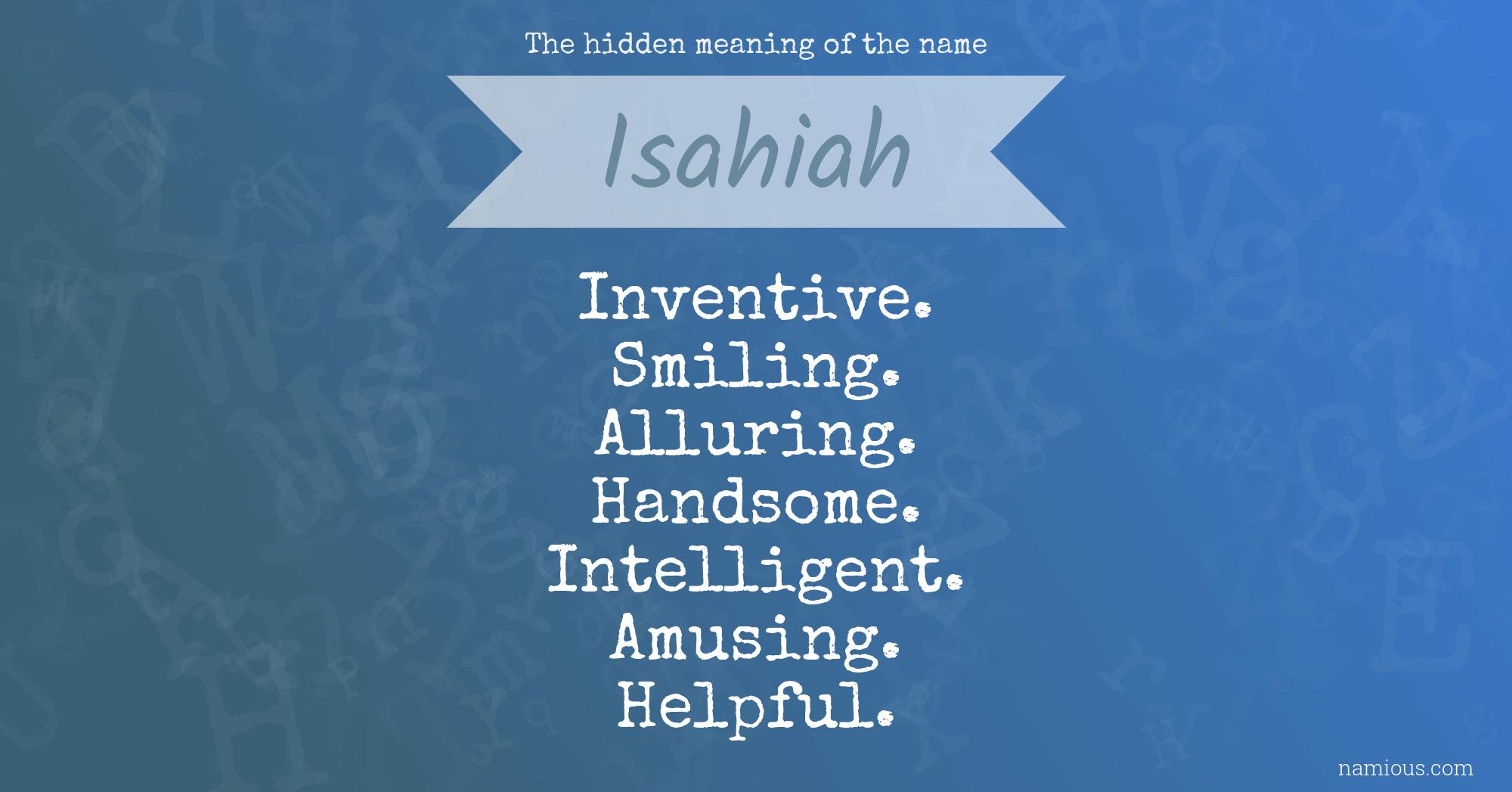 The hidden meaning of the name

Isahiah

Inventive.
Smiling.
Alluring.
Handsome.
Intelligent.
Amusing.
Helpful.

namious.com